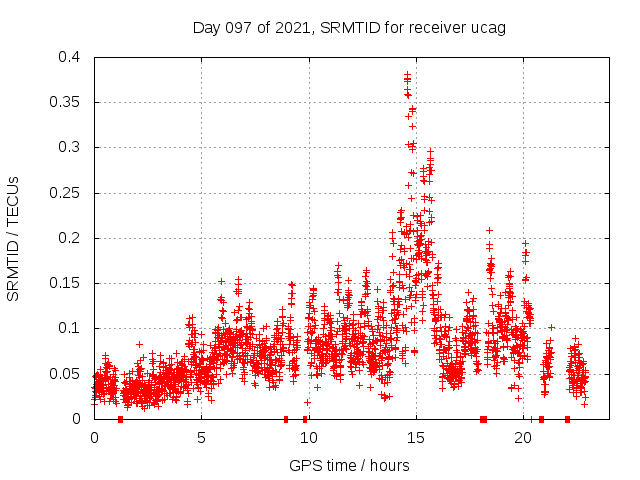 Day 097 of 2021, SRMTID for receiver ucag

SRMTID / TECUs

0.4
0.35
0.3
0.25
0.2
0.15
0.1
0.05
0

0
5
10
15
20

GPS time / hours